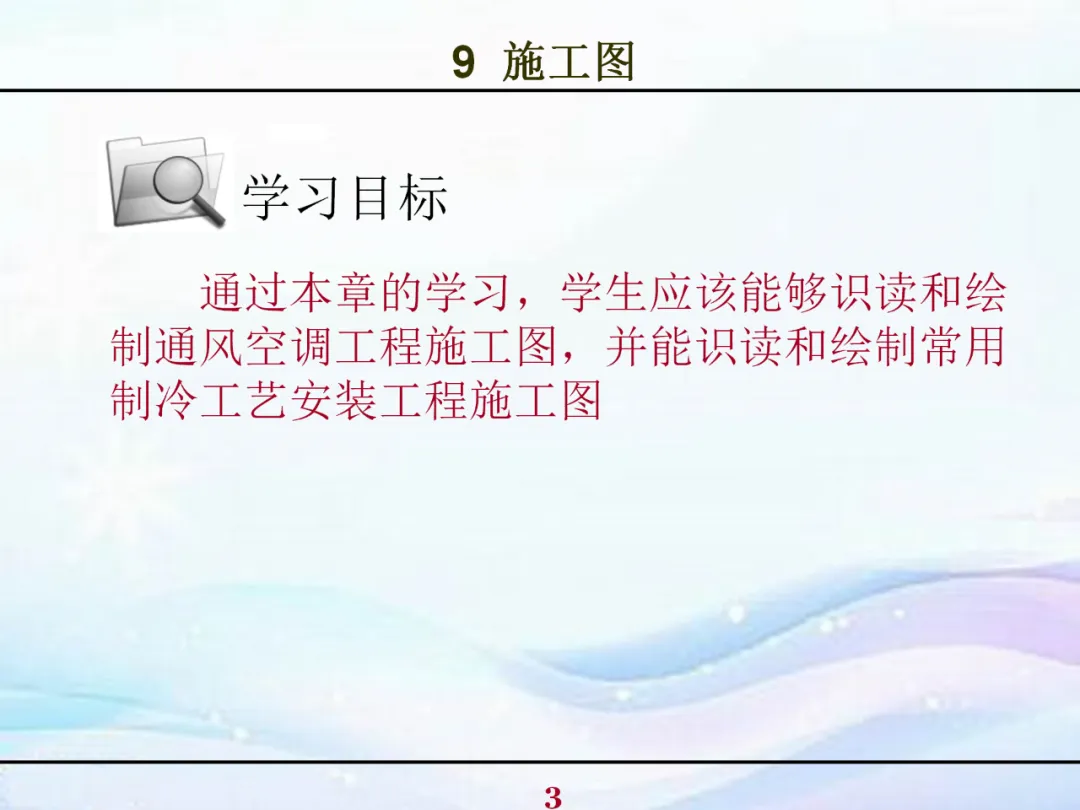 9 施工图

学习目标

通过本章的学习，学生应该能够识读和绘制通风空调工程施工图，并能识读和绘制常用制冷工艺安装工程施工图

3